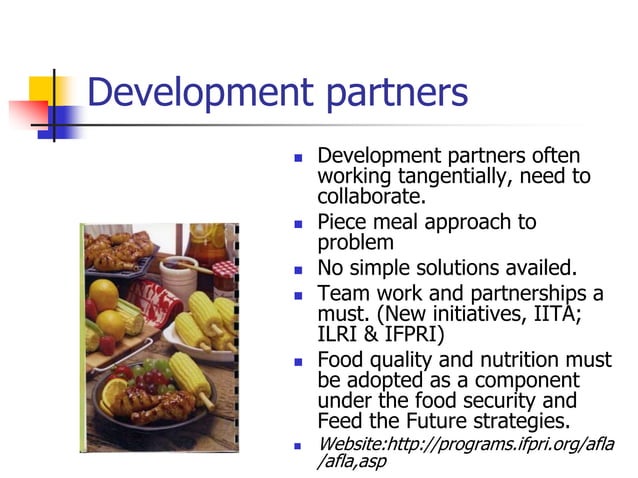 Development partners

- Development partners often working tangentially, need to collaborate.
- Piece meal approach to problem
- No simple solutions availed.
- Team work and partnerships a must. (New initiatives, IITA; ILRI & IFPRI)
- Food quality and nutrition must be adopted as a component under the food security and Feed the Future strategies.
- Website:http://programs.ifpri.org/afla/afla,asp